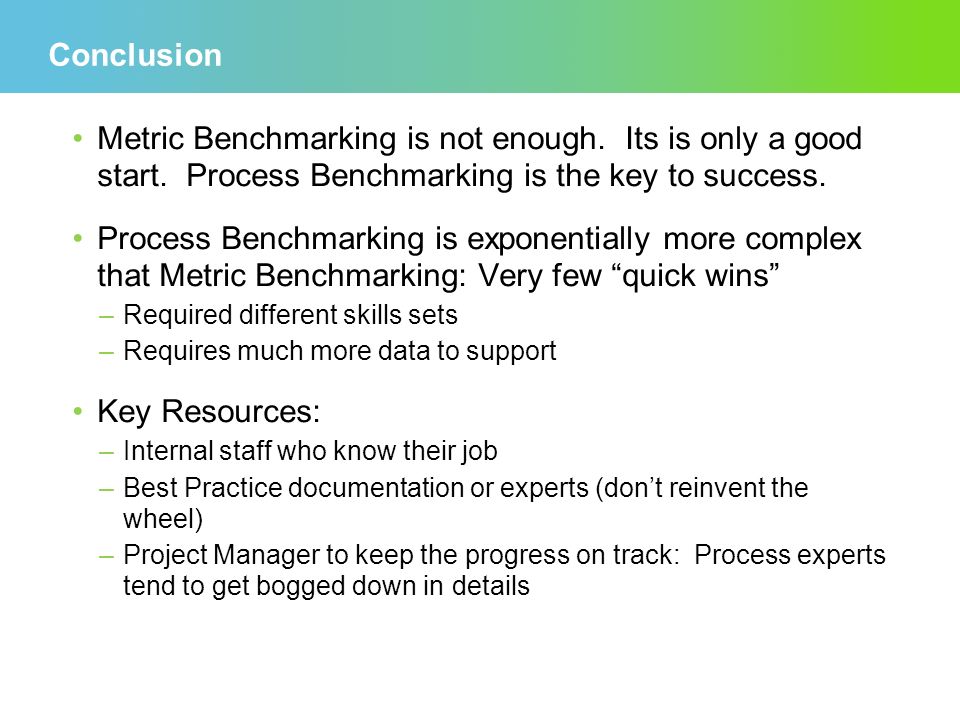 Conclusion

• Metric Benchmarking is not enough. Its is only a good start. Process Benchmarking is the key to success.

• Process Benchmarking is exponentially more complex that Metric Benchmarking: Very few “quick wins”
– Required different skills sets
– Requires much more data to support

• Key Resources:
– Internal staff who know their job
– Best Practice documentation or experts (don’t reinvent the wheel)
– Project Manager to keep the progress on track: Process experts tend to get bogged down in details